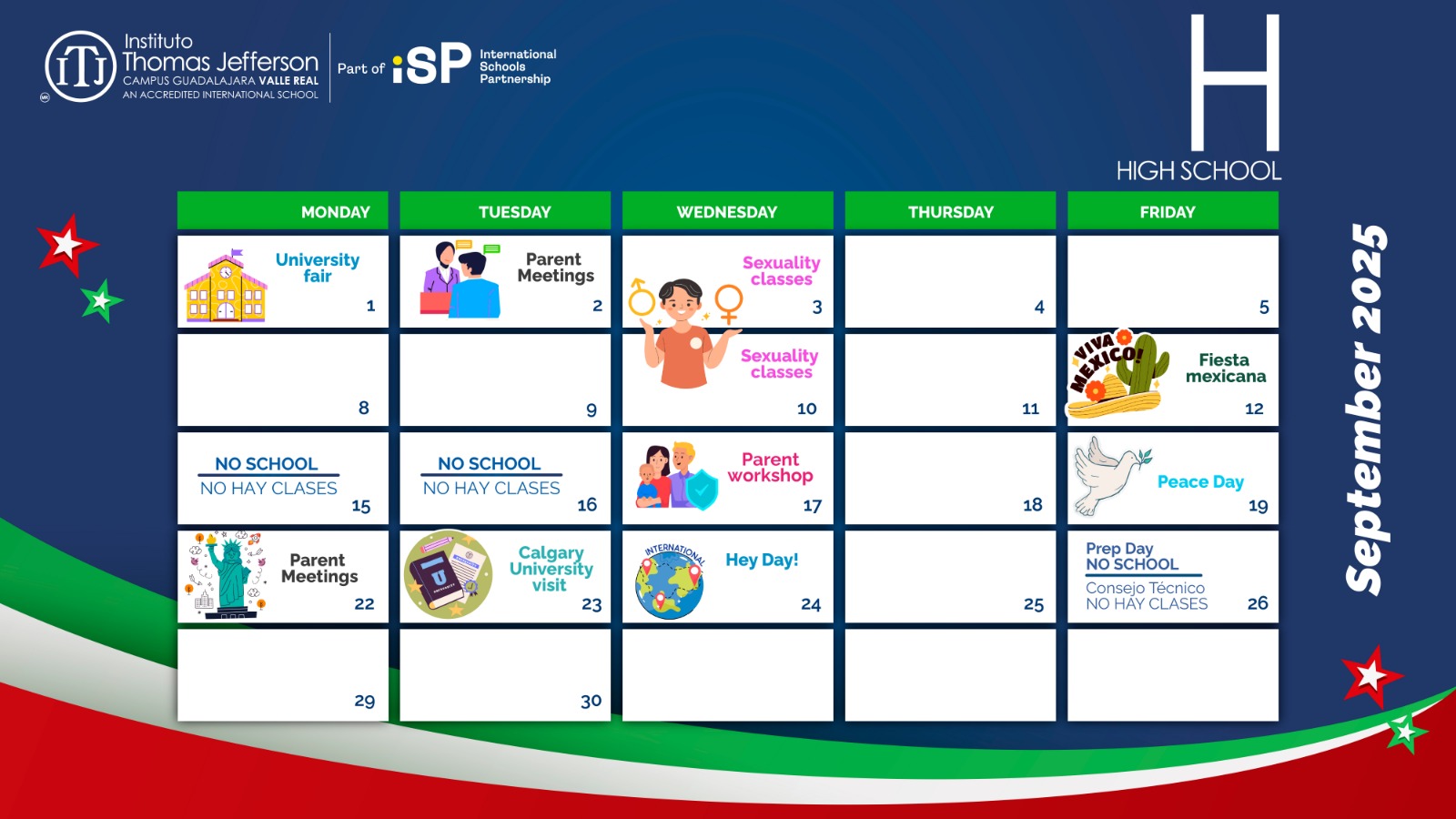 ITJ Instituto Thomas Jefferson
CAMPUS GUADALAJARA VALLE REAL
AN ACCREDITED INTERNATIONAL SCHOOL

Part of iSP International Schools Partnership

H
HIGH SCHOOL

September 2025

| MONDAY | TUESDAY | WEDNESDAY | THURSDAY | FRIDAY |
|---|---|---|---|---|
| University fair 1 | Parent Meetings 2 | Sexuality classes 3 | 4 | 5 |
| 8 | 9 | Sexuality classes 10 | 11 | VIVA MEXICO! Fiesta mexicana 12 |
| NO SCHOOL NO HAY CLASES 15 | NO SCHOOL NO HAY CLASES 16 | Parent workshop 17 | 18 | Peace Day 19 |
| Parent Meetings 22 | Calgary University visit 23 | INTERNATIONAL Hey Day! 24 | 25 | Prep Day NO SCHOOL Consejo Técnico NO HAY CLASES 26 |
| 29 | 30 | | | |